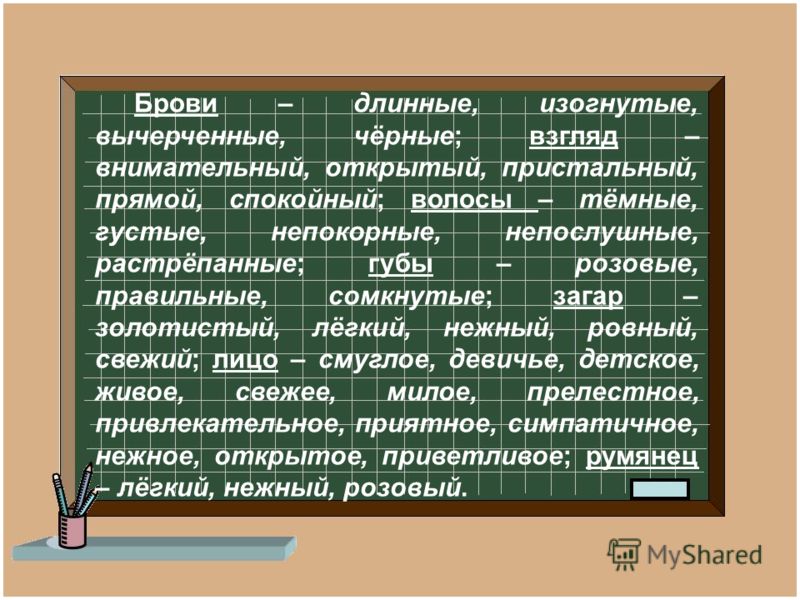 Брови – длинные, изогнутые, вычерченные, чёрные; взгляд – внимательный, открытый, пристальный, прямой, спокойный; волосы – тёмные, густые, непокорные, непослушные, растрёпанные; губы – розовые, правильные, сомкнутые; загар – золотистый, лёгкий, нежный, ровный, свежий; лицо – смуглое, девичье, детское, живое, свежее, милое, прелестное, привлекательное, приятное, симпатичное, нежное, открытое, приветливое; румянец – лёгкий, нежный, розовый.

MyShared